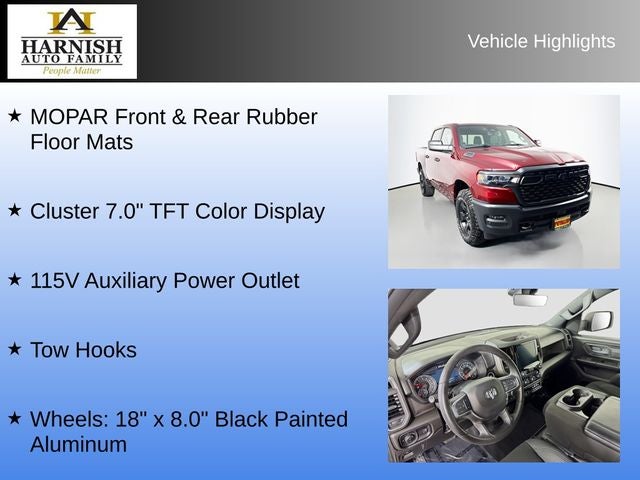 HARNISH
AUTO FAMILY
People Matter

Vehicle Highlights

★ MOPAR Front & Rear Rubber Floor Mats

★ Cluster 7.0" TFT Color Display

★ 115V Auxiliary Power Outlet

★ Tow Hooks

★ Wheels: 18" x 8.0" Black Painted Aluminum